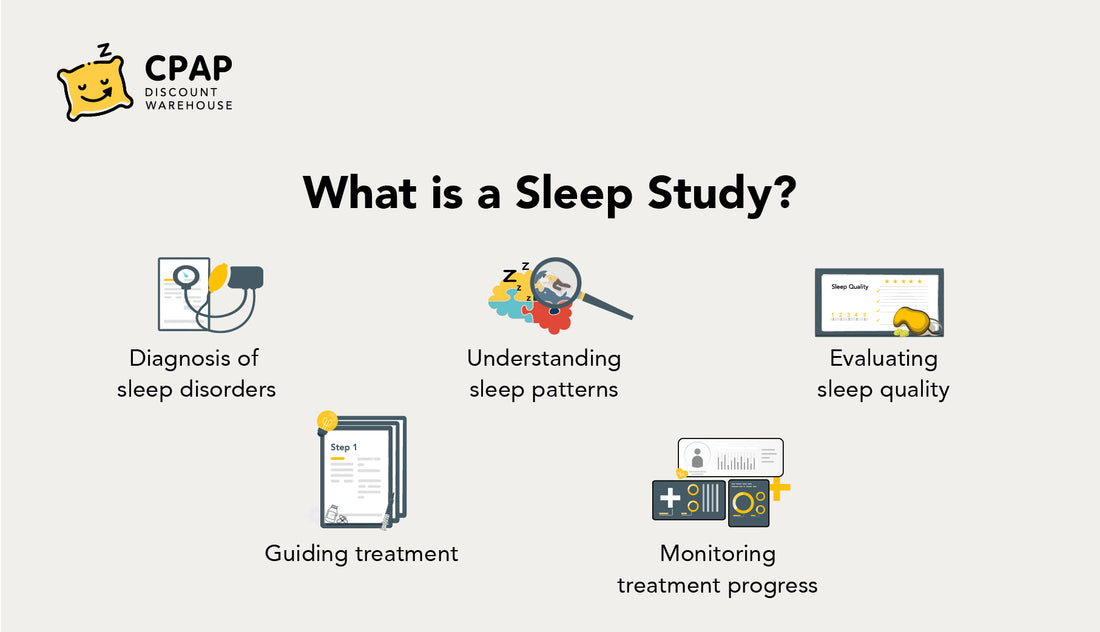 CPAP
DISCOUNT
WAREHOUSE

What is a Sleep Study?

Diagnosis of sleep disorders

Understanding sleep patterns

Sleep Quality

Evaluating sleep quality

Step 1

Guiding treatment

Monitoring treatment progress